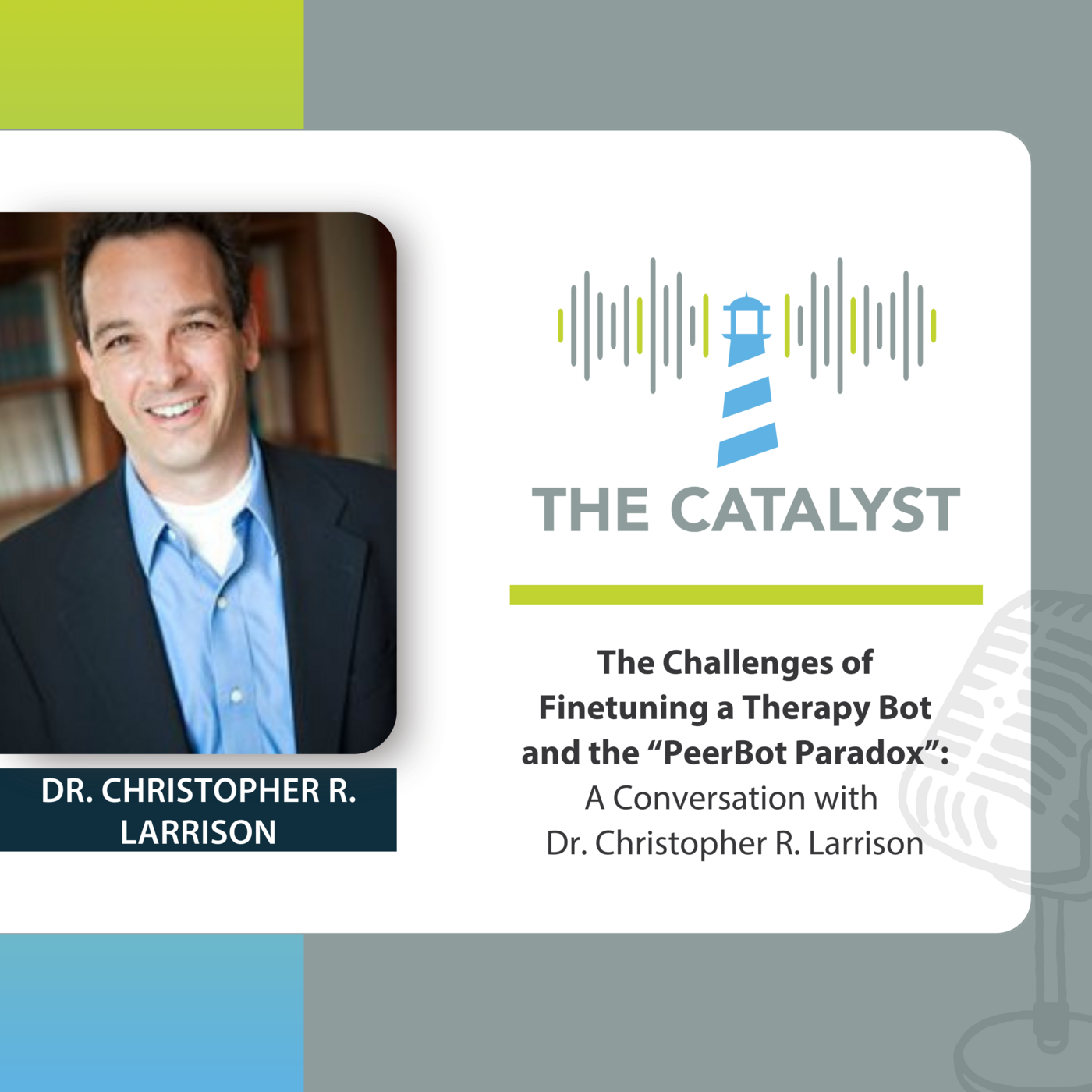 DR. CHRISTOPHER R. LARRISON

THE CATALYST

The Challenges of Finetuning a Therapy Bot and the “PeerBot Paradox”: A Conversation with Dr. Christopher R. Larrison